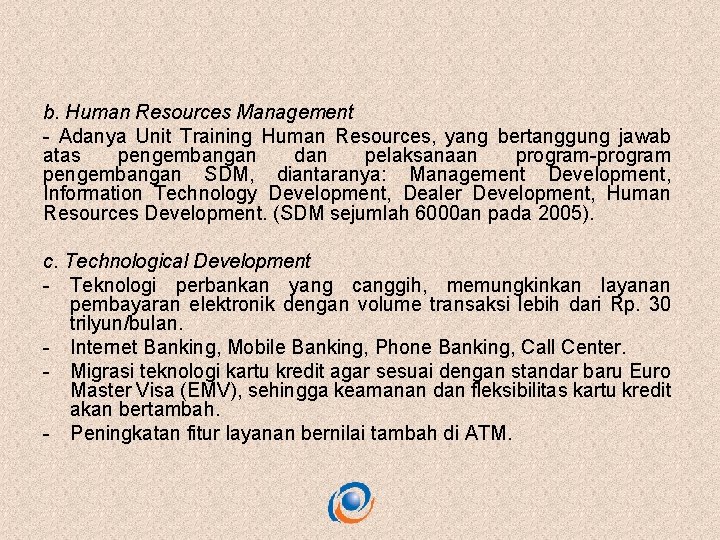 b. Human Resources Management

- Adanya Unit Training Human Resources, yang bertanggung jawab atas pengembangan dan pelaksanaan program-program pengembangan SDM, diantaranya: Management Development, Information Technology Development, Dealer Development, Human Resources Development. (SDM sejumlah 6000an pada 2005).

c. Technological Development

- Teknologi perbankan yang canggih, memungkinkan layanan pembayaran elektronik dengan volume transaksi lebih dari Rp. 30 trilyun/bulan.
- Internet Banking, Mobile Banking, Phone Banking, Call Center.
- Migrasi teknologi kartu kredit agar sesuai dengan standar baru Euro Master Visa (EMV), sehingga keamanan dan fleksibilitas kartu kredit akan bertambah.
- Peningkatan fitur layanan bernilai tambah di ATM.